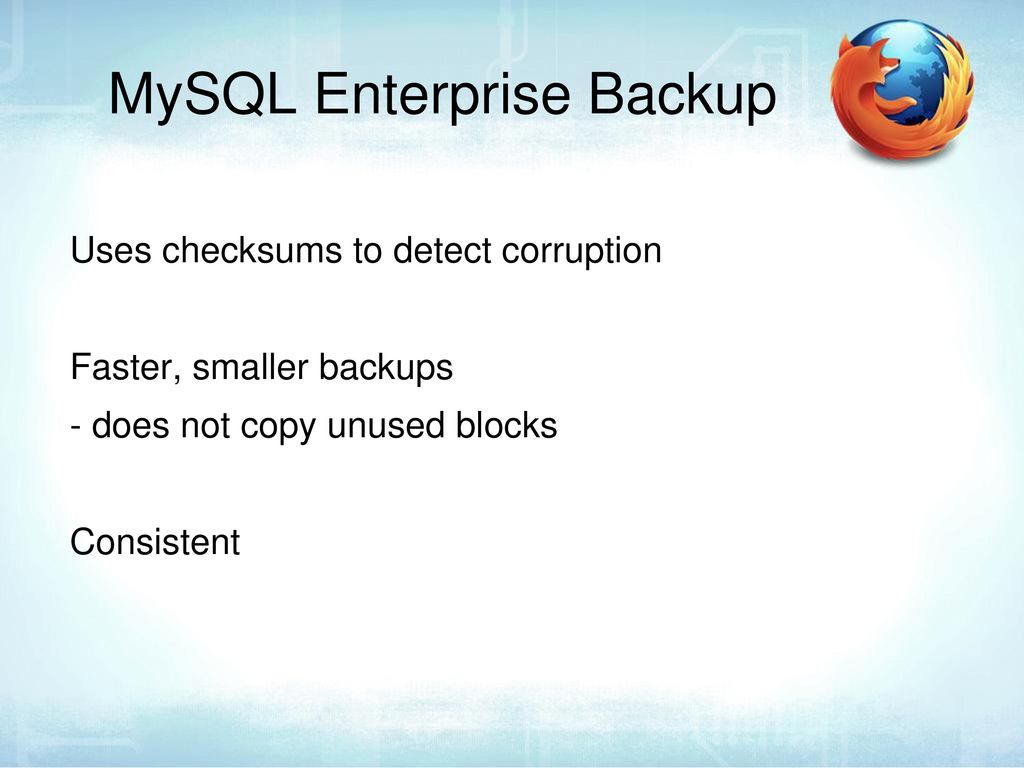 MySQL Enterprise Backup

Uses checksums to detect corruption

Faster, smaller backups
- does not copy unused blocks

Consistent